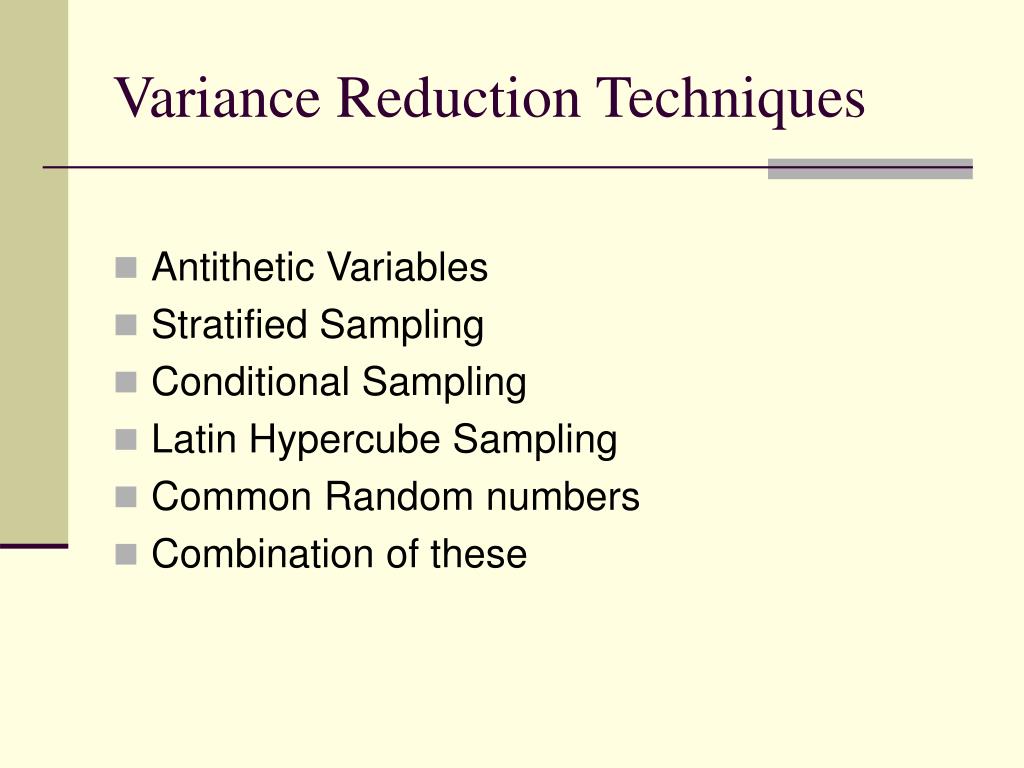 Variance Reduction Techniques

- Antithetic Variables
- Stratified Sampling
- Conditional Sampling
- Latin Hypercube Sampling
- Common Random numbers
- Combination of these